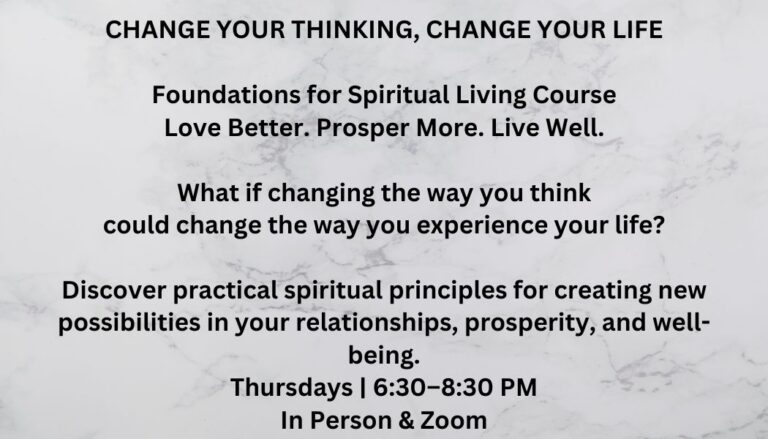 CHANGE YOUR THINKING, CHANGE YOUR LIFE

Foundations for Spiritual Living Course
Love Better. Prosper More. Live Well.

What if changing the way you think could change the way you experience your life?

Discover practical spiritual principles for creating new possibilities in your relationships, prosperity, and well-being.
Thursdays | 6:30–8:30 PM
In Person & Zoom